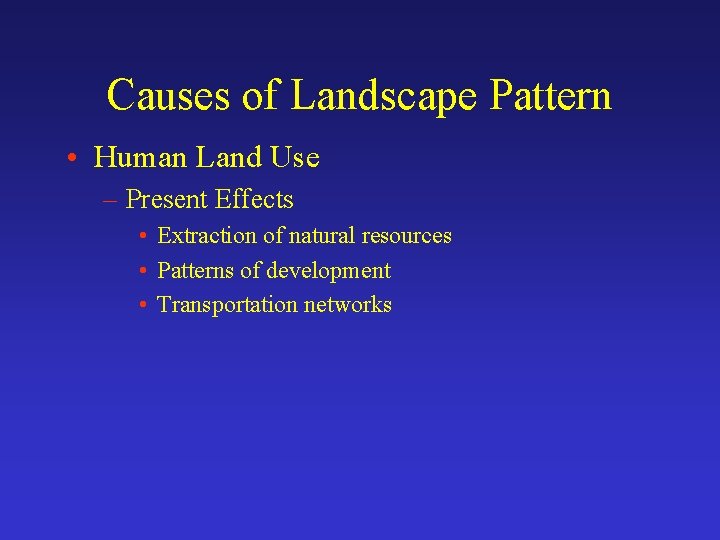 Causes of Landscape Pattern

• Human Land Use
 – Present Effects
  • Extraction of natural resources
  • Patterns of development
  • Transportation networks